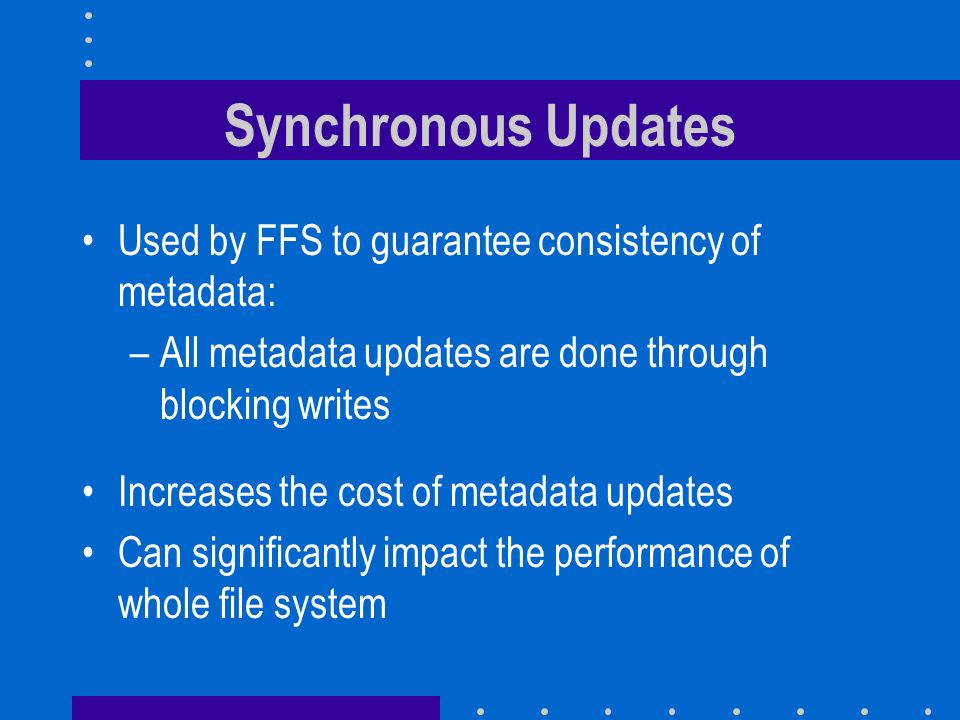 Synchronous Updates

• Used by FFS to guarantee consistency of metadata:
– All metadata updates are done through blocking writes

• Increases the cost of metadata updates
• Can significantly impact the performance of whole file system